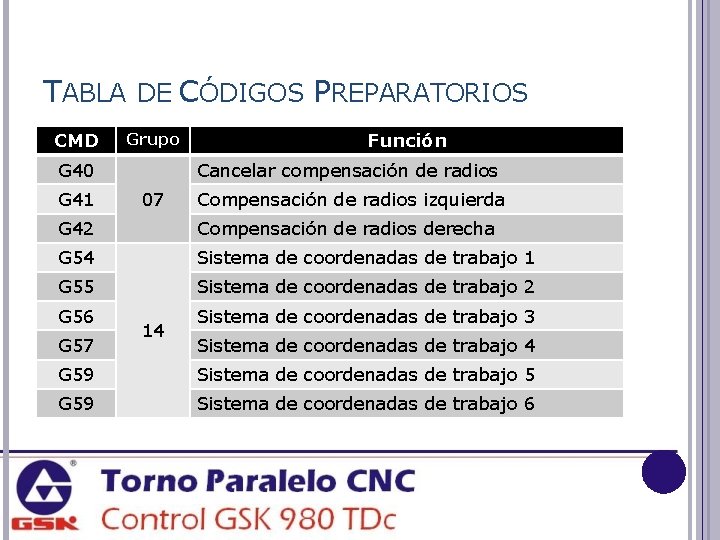 TABLA DE CÓDIGOS PREPARATORIOS

| CMD | Grupo | Función |
|---|---|---|
| G40 | 07 | Cancelar compensación de radios |
| G41 | | Compensación de radios izquierda |
| G42 | | Compensación de radios derecha |
| G54 | 14 | Sistema de coordenadas de trabajo 1 |
| G55 | | Sistema de coordenadas de trabajo 2 |
| G56 | | Sistema de coordenadas de trabajo 3 |
| G57 | | Sistema de coordenadas de trabajo 4 |
| G59 | | Sistema de coordenadas de trabajo 5 |
| G59 | | Sistema de coordenadas de trabajo 6 |

GSK

Torno Paralelo CNC
Control GSK 980 TDc